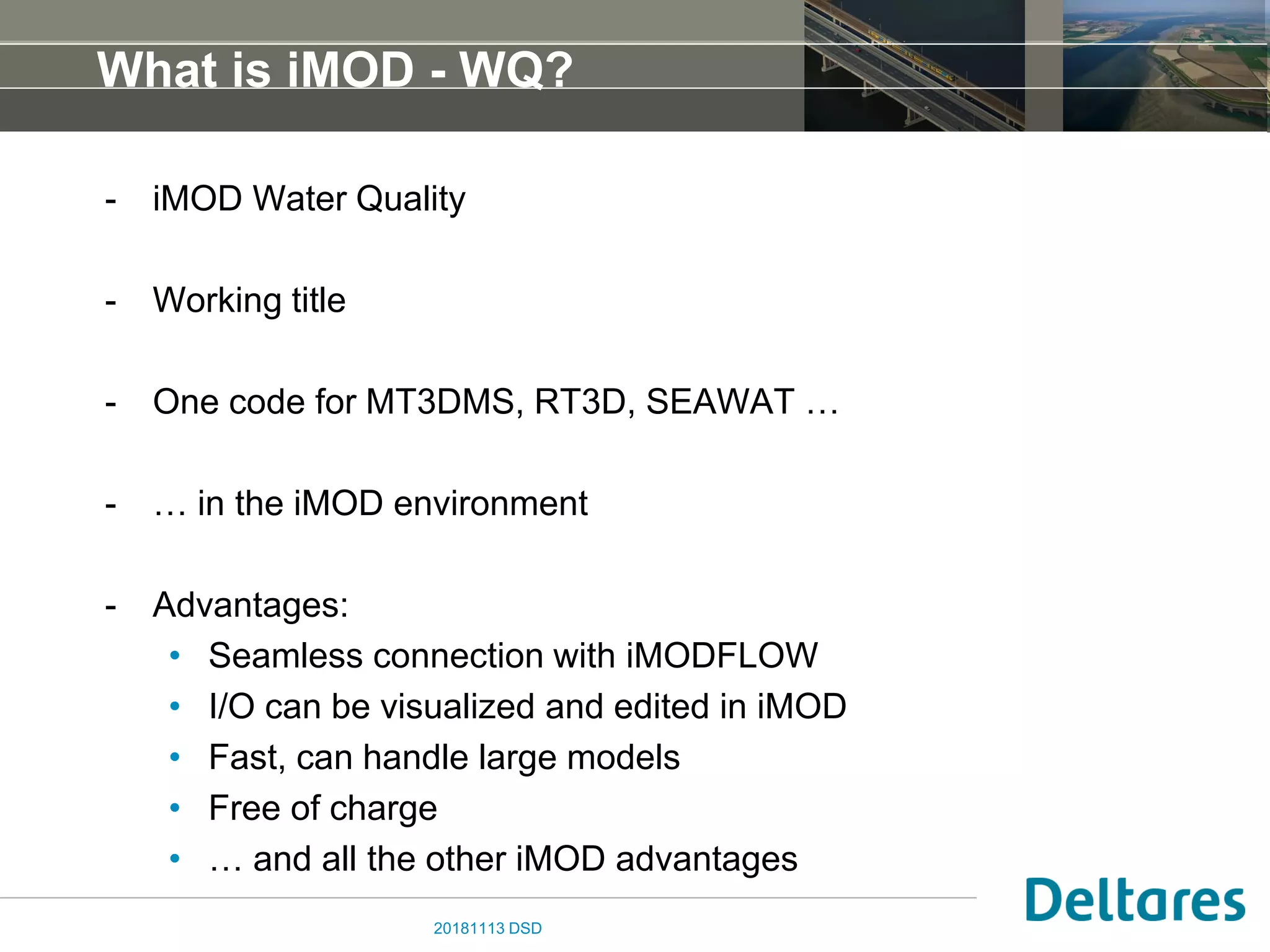 What is iMOD - WQ?

- iMOD Water Quality

- Working title

- One code for MT3DMS, RT3D, SEAWAT …

- … in the iMOD environment

- Advantages:
 • Seamless connection with iMODFLOW
 • I/O can be visualized and edited in iMOD
 • Fast, can handle large models
 • Free of charge
 • … and all the other iMOD advantages

20181113 DSD

Deltares